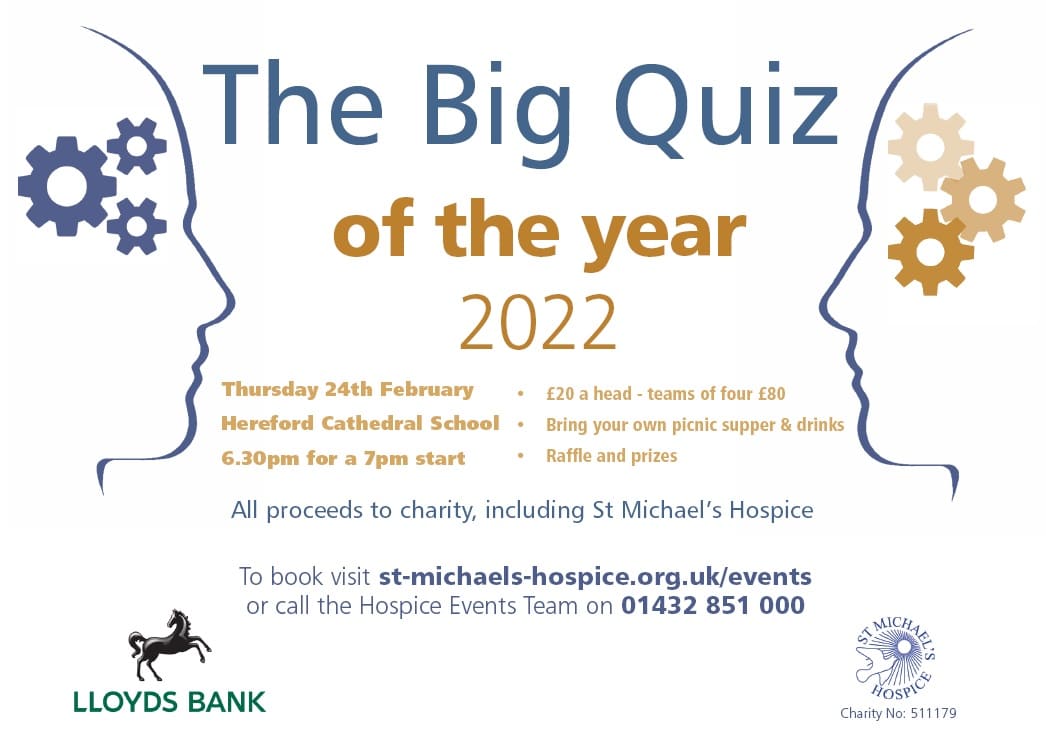 The Big Quiz
of the year
2022

Thursday 24th February
Hereford Cathedral School
6.30pm for a 7pm start

• £20 a head - teams of four £80
• Bring your own picnic supper & drinks
• Raffle and prizes

All proceeds to charity, including St Michael's Hospice

To book visit st-michaels-hospice.org.uk/events
or call the Hospice Events Team on 01432 851 000

LLOYDS BANK

ST MICHAEL'S HOSPICE
Charity No: 511179